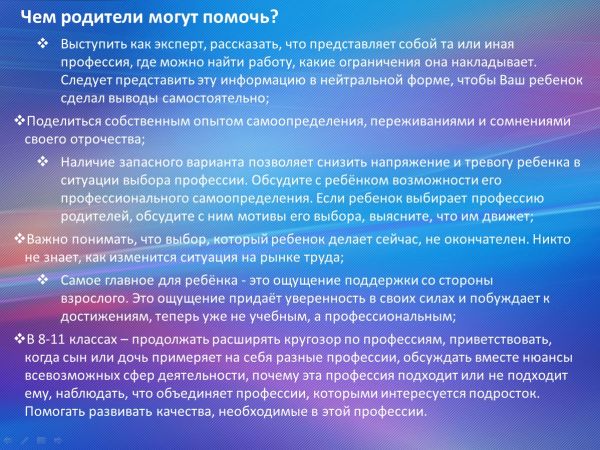 Чем родители могут помочь?

❖ Выступить как эксперт, рассказать, что представляет собой та или иная профессия, где можно найти работу, какие ограничения она накладывает. Следует представить эту информацию в нейтральной форме, чтобы Ваш ребенок сделал выводы самостоятельно;

❖Поделиться собственным опытом самоопределения, переживаниями и сомнениями своего отрочества;

❖ Наличие запасного варианта позволяет снизить напряжение и тревогу ребенка в ситуации выбора профессии. Обсудите с ребёнком возможности его профессионального самоопределения. Если ребенок выбирает профессию родителей, обсудите с ним мотивы его выбора, выясните, что им движет;

❖Важно понимать, что выбор, который ребенок делает сейчас, не окончателен. Никто не знает, как изменится ситуация на рынке труда;

❖ Самое главное для ребёнка - это ощущение поддержки со стороны взрослого. Это ощущение придаёт уверенность в своих силах и побуждает к достижениям, теперь уже не учебным, а профессиональным;

❖В 8-11 классах – продолжать расширять кругозор по профессиям, приветствовать, когда сын или дочь примеряет на себя разные профессии, обсуждать вместе нюансы всевозможных сфер деятельности, почему эта профессия подходит или не подходит ему, наблюдать, что объединяет профессии, которыми интересуется подросток. Помогать развивать качества, необходимые в этой профессии.